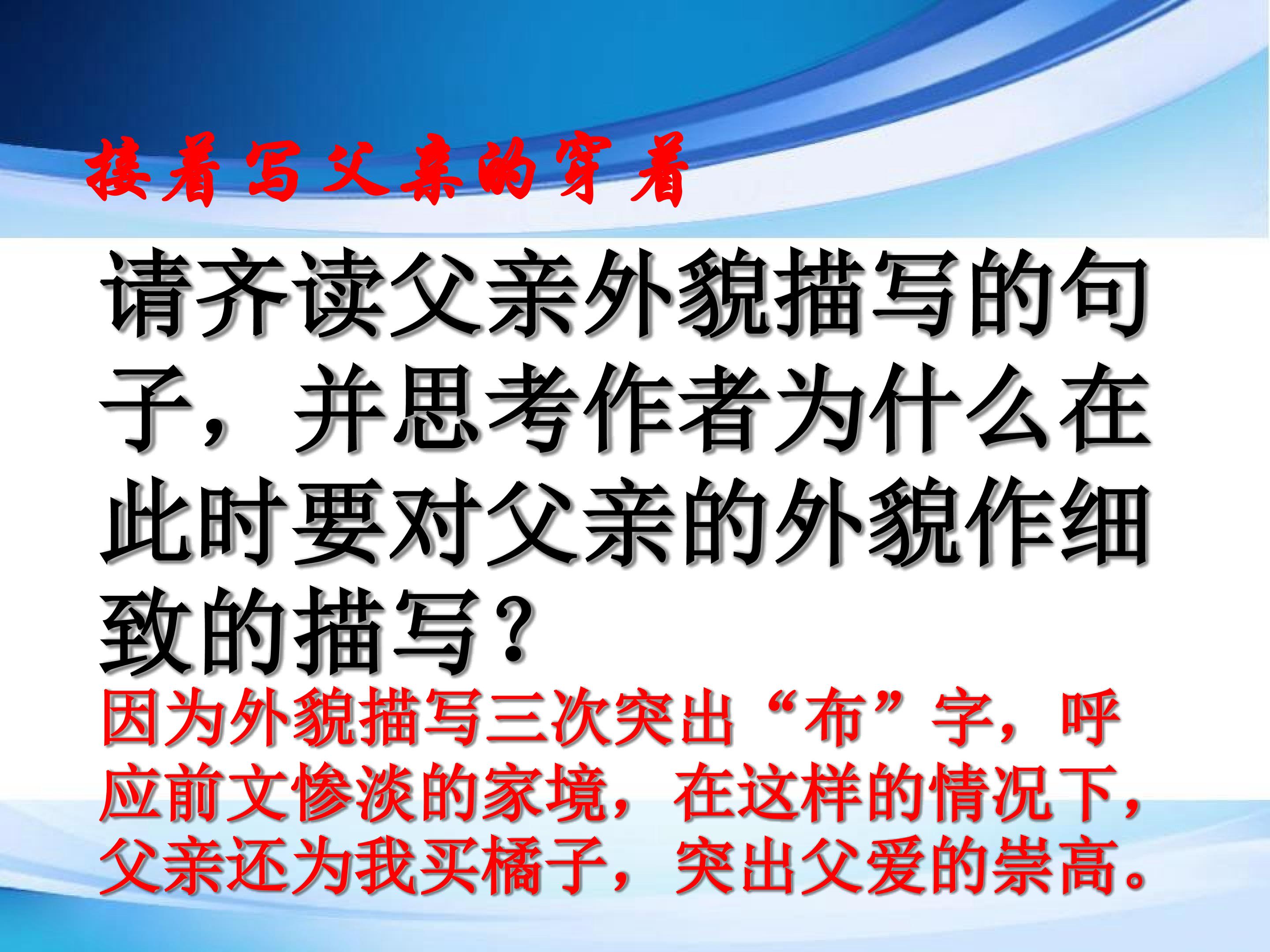 接着写父亲的穿着

请齐读父亲外貌描写的句子，并思考作者为什么在此时要对父亲的外貌作细致的描写？

因为外貌描写三次突出“布”字，呼应前文惨淡的家境，在这样的情况下，父亲还为我买橘子，突出父爱的崇高。